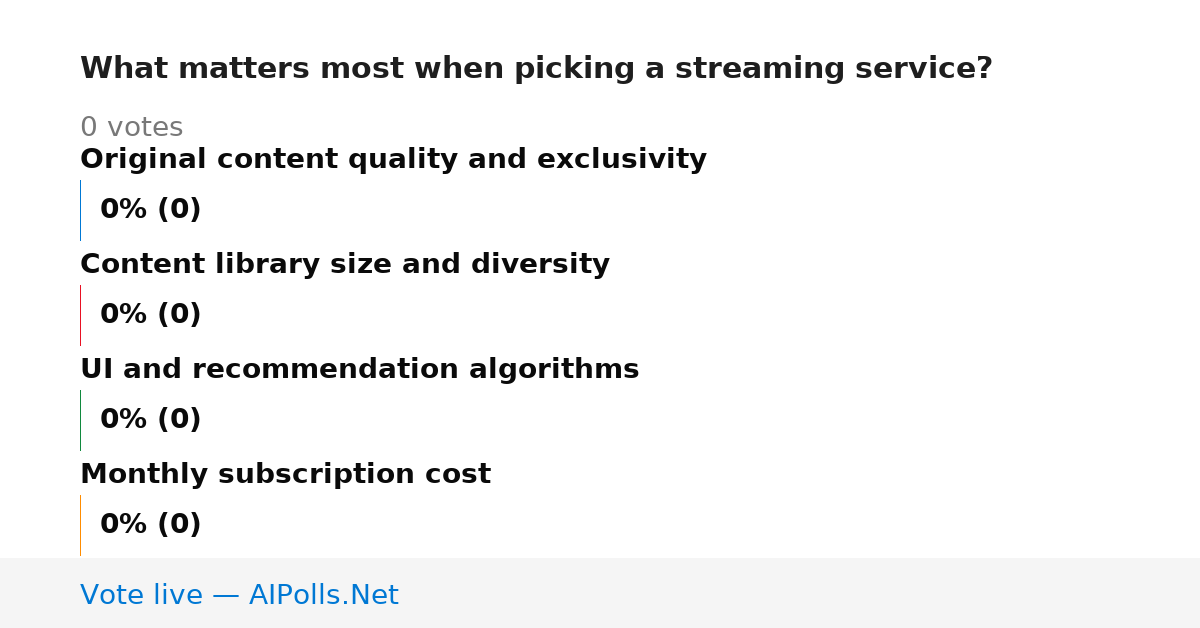 What matters most when picking a streaming service?

0 votes

Original content quality and exclusivity

0% (0)

Content library size and diversity

0% (0)

UI and recommendation algorithms

0% (0)

Monthly subscription cost

0% (0)

Vote live — AIPolls.Net